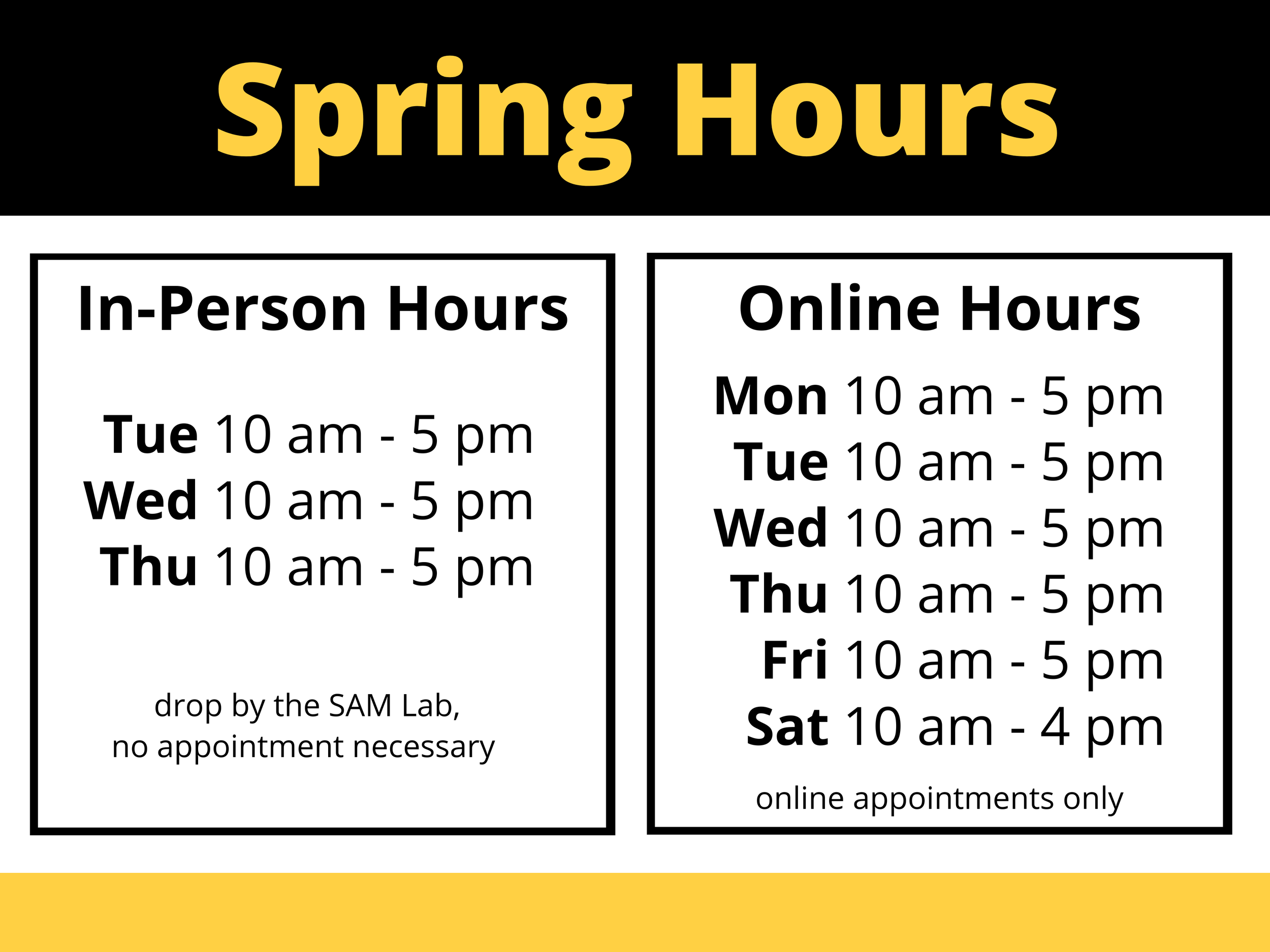 Spring Hours

In-Person Hours

Tue 10 am - 5 pm
Wed 10 am - 5 pm
Thu 10 am - 5 pm

drop by the SAM Lab, no appointment necessary

Online Hours

Mon 10 am - 5 pm
Tue 10 am - 5 pm
Wed 10 am - 5 pm
Thu 10 am - 5 pm
Fri 10 am - 5 pm
Sat 10 am - 4 pm

online appointments only